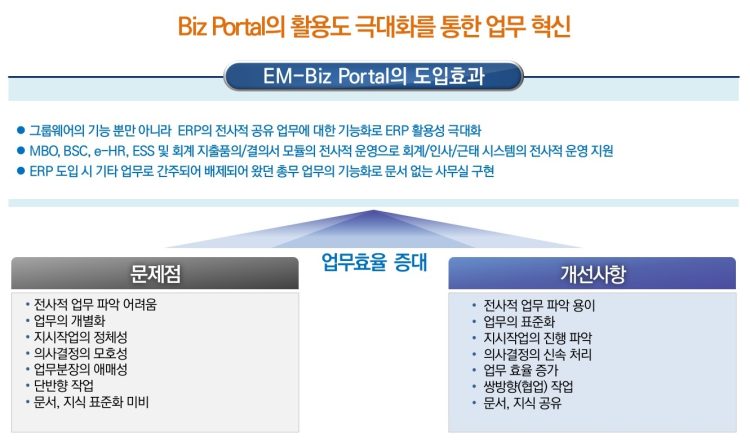 Biz Portal의 활용도 극대화를 통한 업무 혁신

EM-Biz Portal의 도입효과

● 그룹웨어의 기능 뿐만 아니라 ERP의 전사적 공유 업무에 대한 기능화로 ERP 활용성 극대화
● MBO, BSC, e-HR, ESS 및 회계 지출품의/결의서 모듈의 전사적 운영으로 회계/인사/근태 시스템의 전사적 운영 지원
● ERP 도입 시 기타 업무로 간주되어 배제되어 왔던 총무 업무의 기능화로 문서 없는 사무실 구현

업무효율 증대

문제점

• 전사적 업무 파악 어려움
• 업무의 개별화
• 지시작업의 정체성
• 의사결정의 모호성
• 업무분장의 애매성
• 단반향 작업
• 문서, 지식 표준화 미비

개선사항

• 전사적 업무 파악 용이
• 업무의 표준화
• 지시작업의 진행 파악
• 의사결정의 신속 처리
• 업무 효율 증가
• 쌍방향(협업) 작업
• 문서, 지식 공유